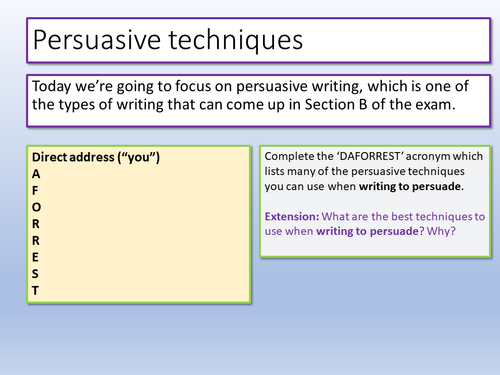 Persuasive techniques

Today we're going to focus on persuasive writing, which is one of the types of writing that can come up in Section B of the exam.

Direct address ("you")
A
F
O
R
R
E
S
T

Complete the 'DAFORREST' acronym which lists many of the persuasive techniques you can use when writing to persuade.

Extension: What are the best techniques to use when writing to persuade? Why?